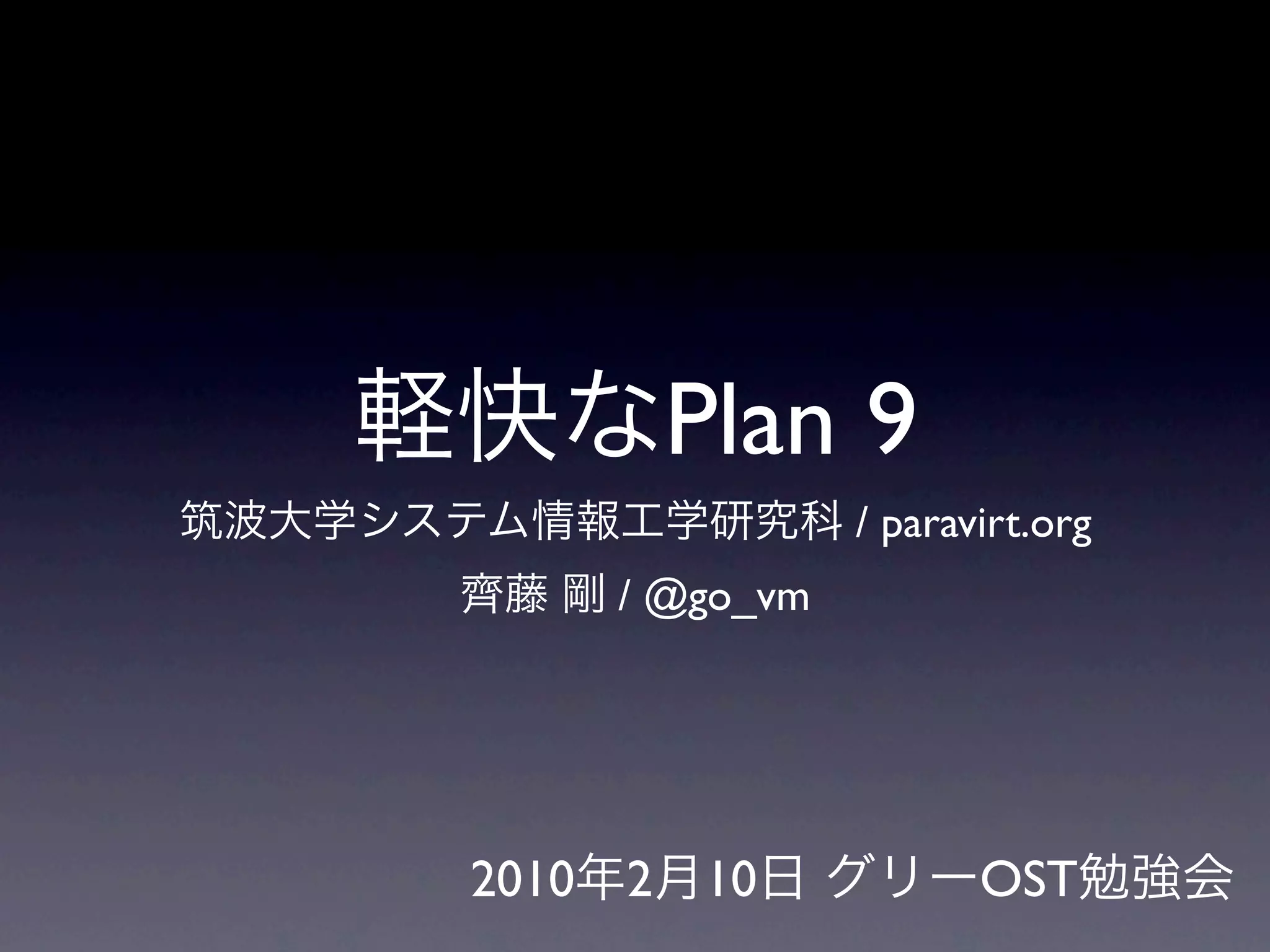 軽快なPlan 9

筑波大学システム情報工学研究科 / paravirt.org

齊藤 剛 / @go_vm

2010年2月10日 グリーOST勉強会